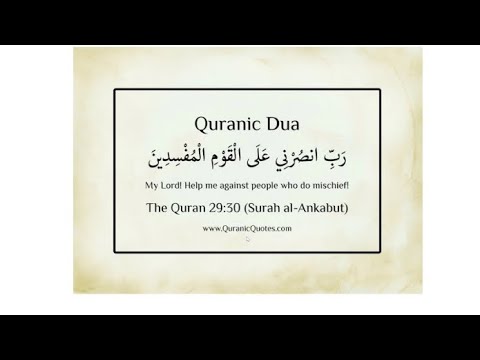 Quranic Dua

رَبِّ انصُرْنِي عَلَى الْقَوْمِ الْمُفْسِدِينَ

My Lord! Help me against people who do mischief!

The Quran 29:30 (Surah al-Ankabut)

www.QuranicQuotes.com